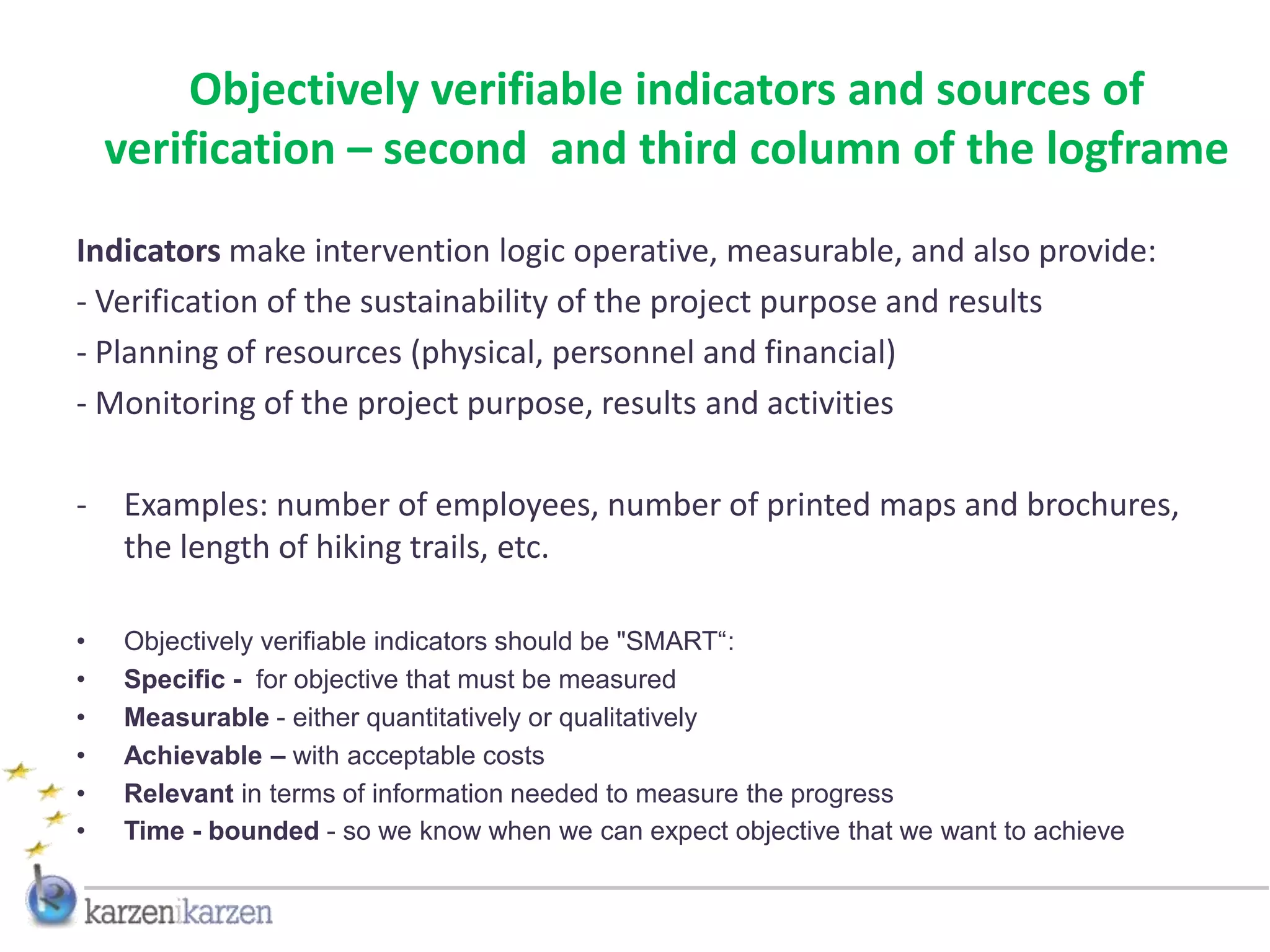 Objectively verifiable indicators and sources of verification – second and third column of the logframe

Indicators make intervention logic operative, measurable, and also provide:
- Verification of the sustainability of the project purpose and results
- Planning of resources (physical, personnel and financial)
- Monitoring of the project purpose, results and activities

- Examples: number of employees, number of printed maps and brochures, the length of hiking trails, etc.

• Objectively verifiable indicators should be "SMART“:
• Specific - for objective that must be measured
• Measurable - either quantitatively or qualitatively
• Achievable – with acceptable costs
• Relevant in terms of information needed to measure the progress
• Time - bounded - so we know when we can expect objective that we want to achieve

karzenikarzen